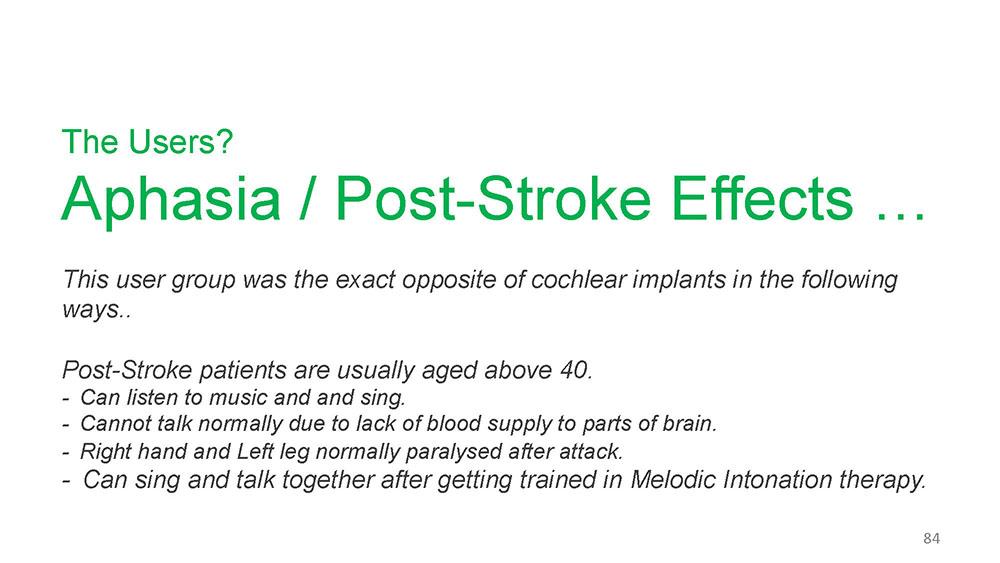 The Users?

Aphasia / Post-Stroke Effects …

This user group was the exact opposite of cochlear implants in the following ways..

Post-Stroke patients are usually aged above 40.
- Can listen to music and and sing.
- Cannot talk normally due to lack of blood supply to parts of brain.
- Right hand and Left leg normally paralysed after attack.
- Can sing and talk together after getting trained in Melodic Intonation therapy.

84